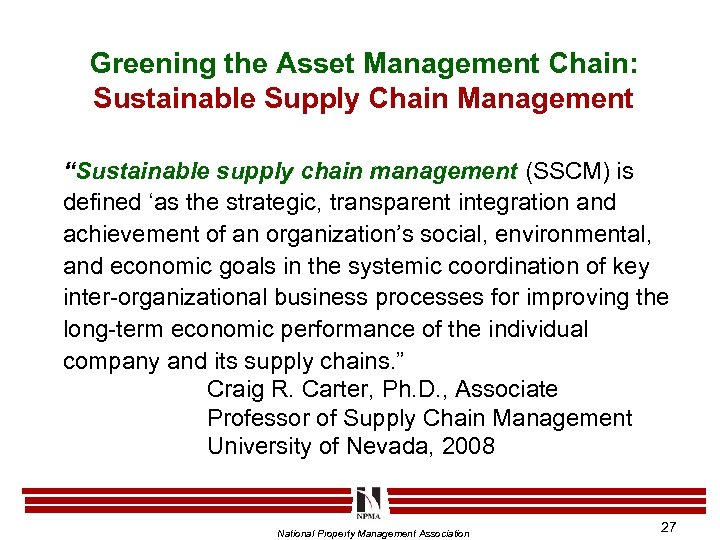 Greening the Asset Management Chain:
Sustainable Supply Chain Management

“Sustainable supply chain management (SSCM) is defined ‘as the strategic, transparent integration and achievement of an organization’s social, environmental, and economic goals in the systemic coordination of key inter-organizational business processes for improving the long-term economic performance of the individual company and its supply chains.”

Craig R. Carter, Ph.D., Associate Professor of Supply Chain Management University of Nevada, 2008

NPMA

National Property Management Association

27